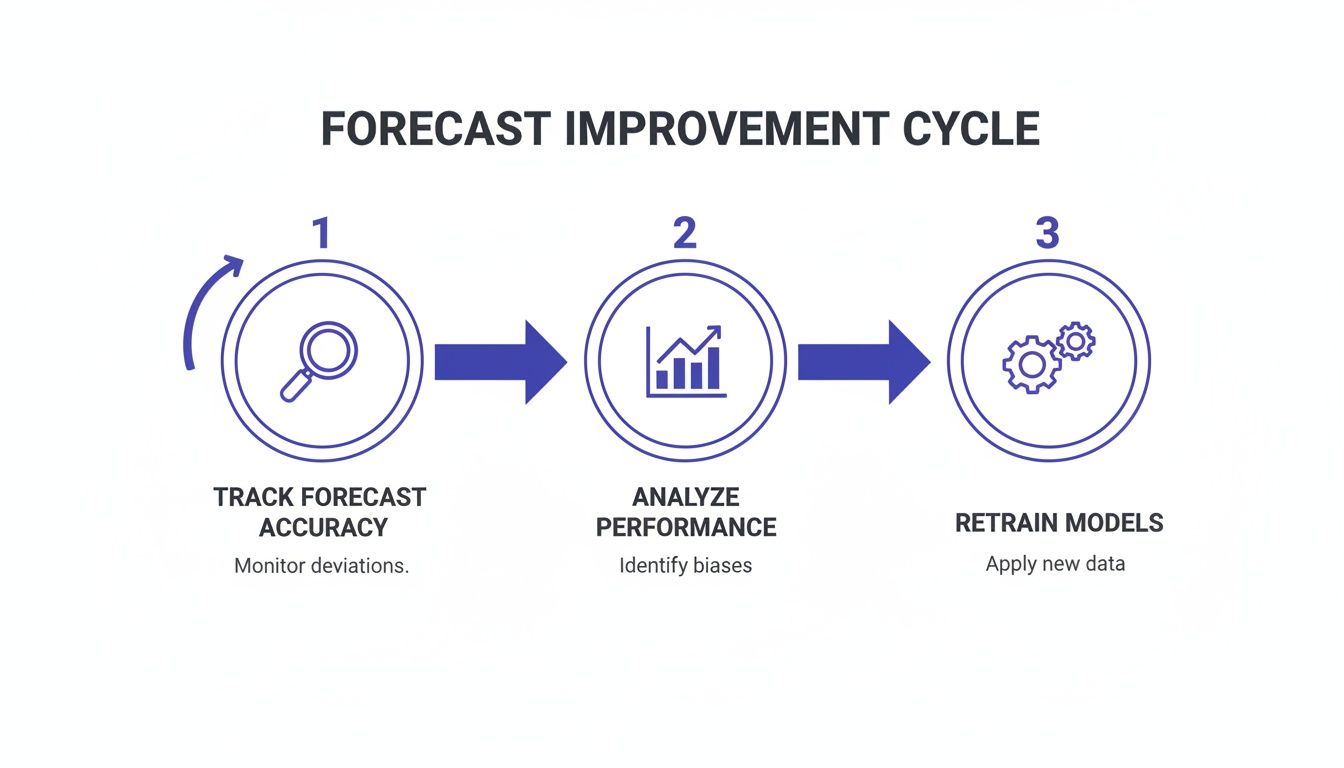 FORECAST IMPROVEMENT CYCLE

1

TRACK FORECAST ACCURACY

Monitor deviations.

2

ANALYZE PERFORMANCE

Identify biases

3

RETRAIN MODELS

Apply new data